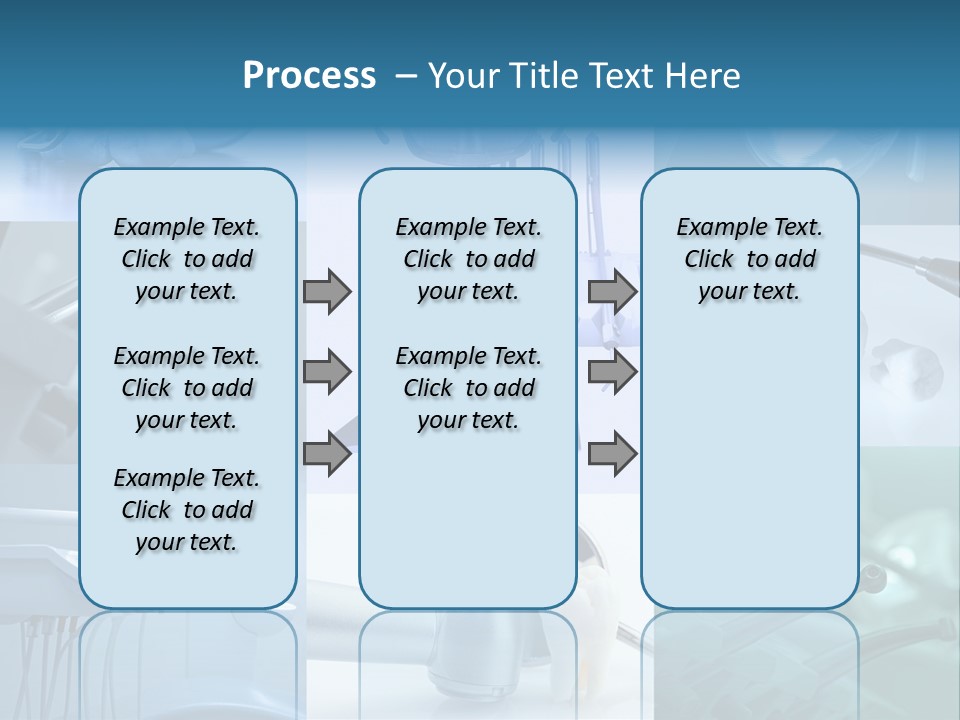 Process – Your Title Text Here

Example Text. Click to add your text.

Example Text. Click to add your text.

Example Text. Click to add your text.

Example Text. Click to add your text.

Example Text. Click to add your text.

Example Text. Click to add your text.